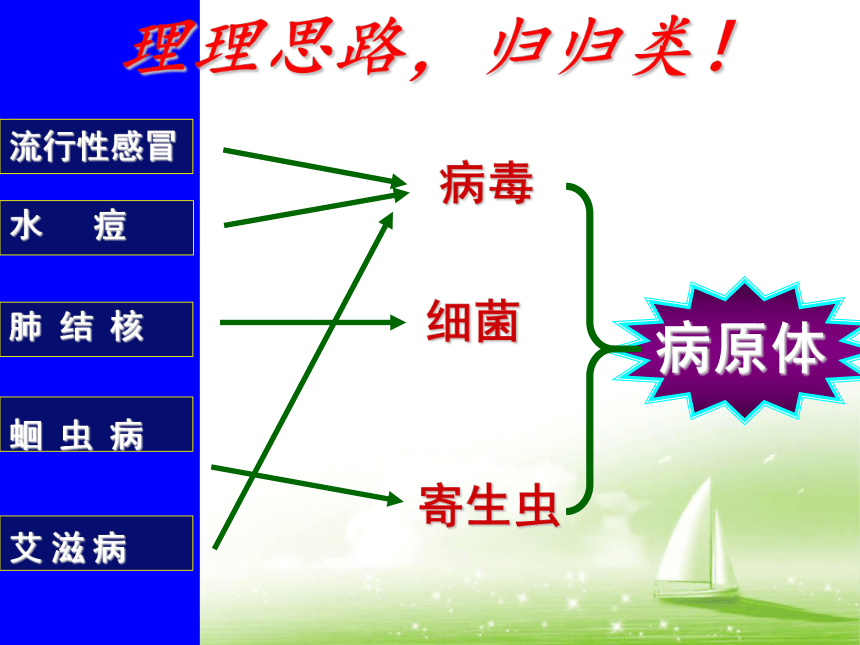 理理思路，归归类！

流行性感冒

水　痘

肺 结 核

蛔 虫 病

艾 滋 病

病毒

细菌

寄生虫

病原体